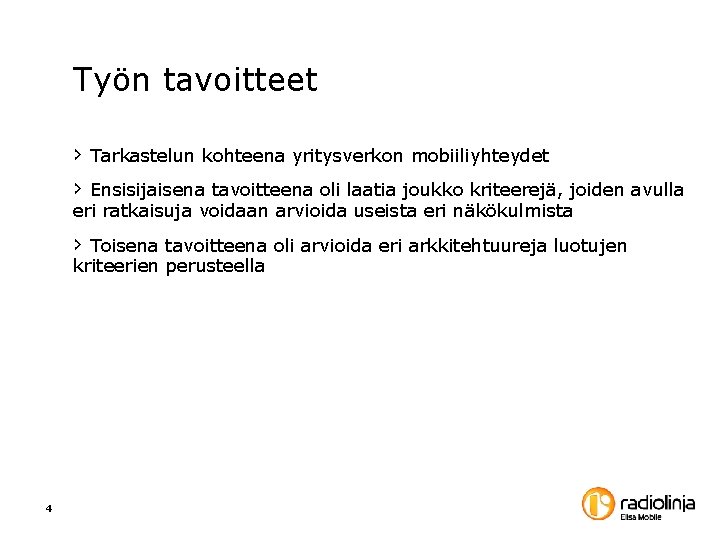 Työn tavoitteet

> Tarkastelun kohteena yritysverkon mobiiliyhteydet

> Ensisijaisena tavoitteena oli laatia joukko kriteerejä, joiden avulla eri ratkaisuja voidaan arvioida useista eri näkökulmista

> Toisena tavoitteena oli arvioida eri arkkitehtuureja luotujen kriteerien perusteella

4

radiolinja
Elisa Mobile